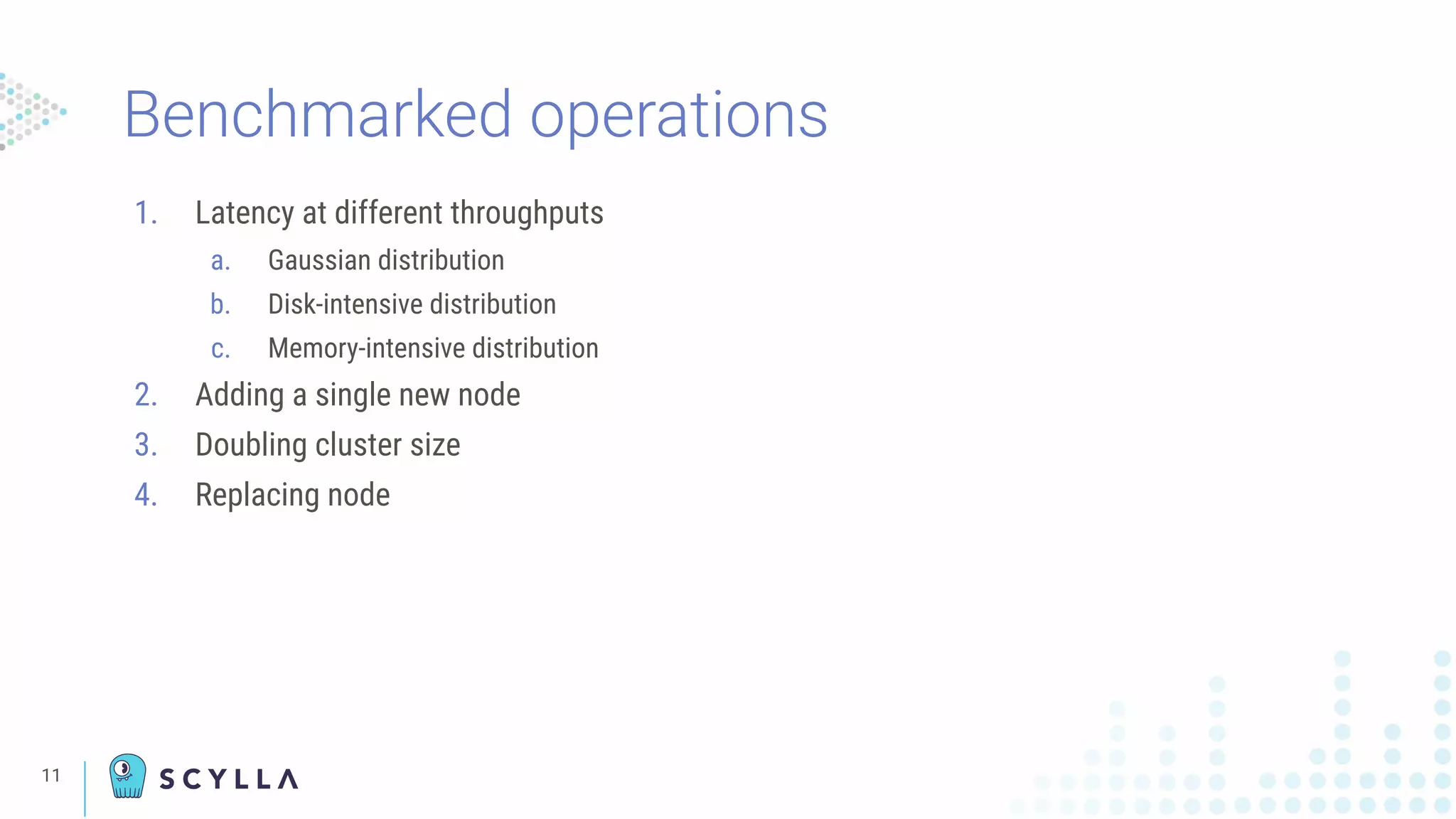 Benchmarked operations

1. Latency at different throughputs
   a. Gaussian distribution
   b. Disk-intensive distribution
   c. Memory-intensive distribution
2. Adding a single new node
3. Doubling cluster size
4. Replacing node

11

SCYLLA